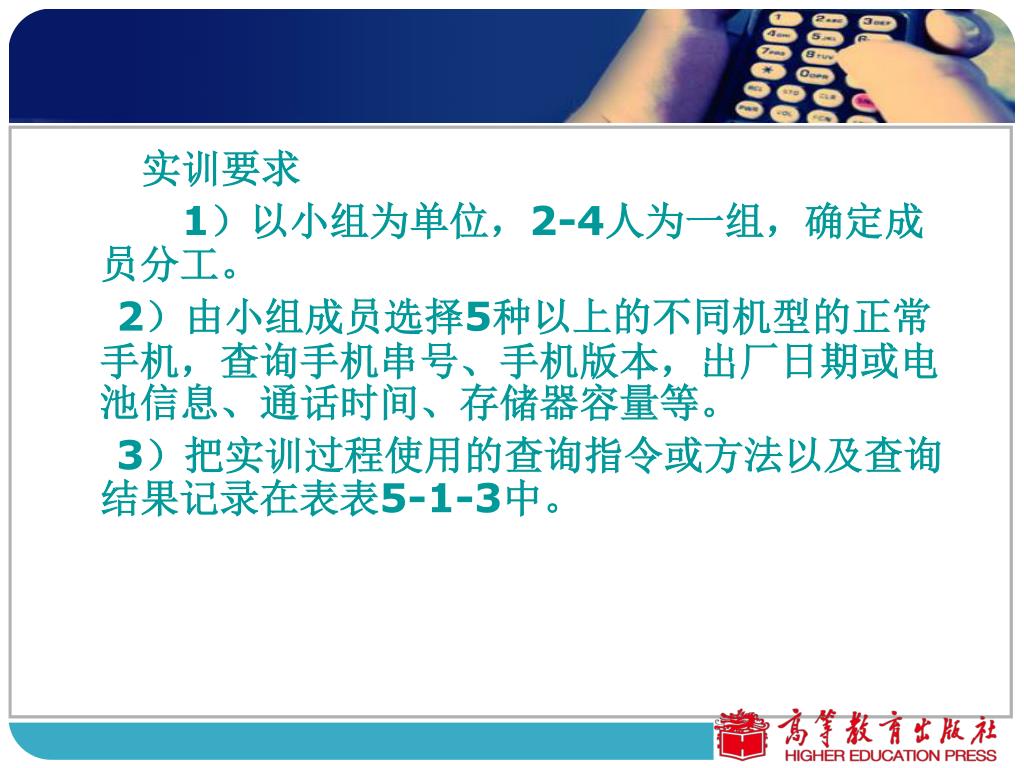 实训要求

1）以小组为单位，2-4人为一组，确定成员分工。

2）由小组成员选择5种以上的不同机型的正常手机，查询手机串号、手机版本，出厂日期或电池信息、通话时间、存储器容量等。

3）把实训过程使用的查询指令或方法以及查询结果记录在表表5-1-3中。

高等教育出版社
HIGHER EDUCATION PRESS